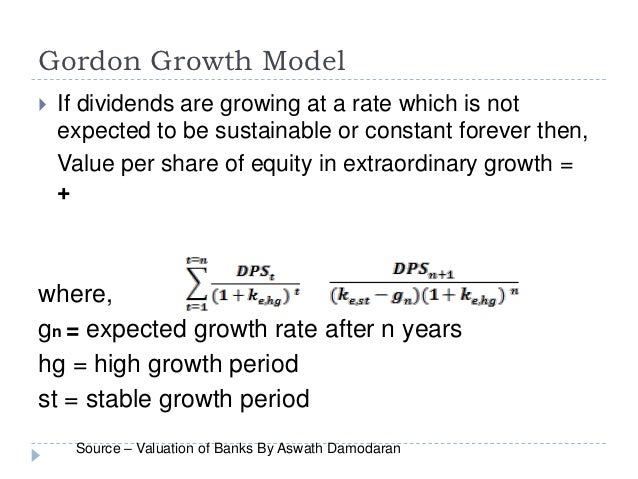 Gordon Growth Model

If dividends are growing at a rate which is not expected to be sustainable or constant forever then,

Value per share of equity in extraordinary growth =

+

where, $\sum_{t=1}^{t=n} \frac{DPS_t}{(1+k_{e,hg})^t}$ $\frac{DPS_{n+1}}{(k_{e,st}-g_n)(1+k_{e,hg})^n}$

$g_n$ = expected growth rate after n years

hg = high growth period

st = stable growth period

Source – Valuation of Banks By Aswath Damodaran